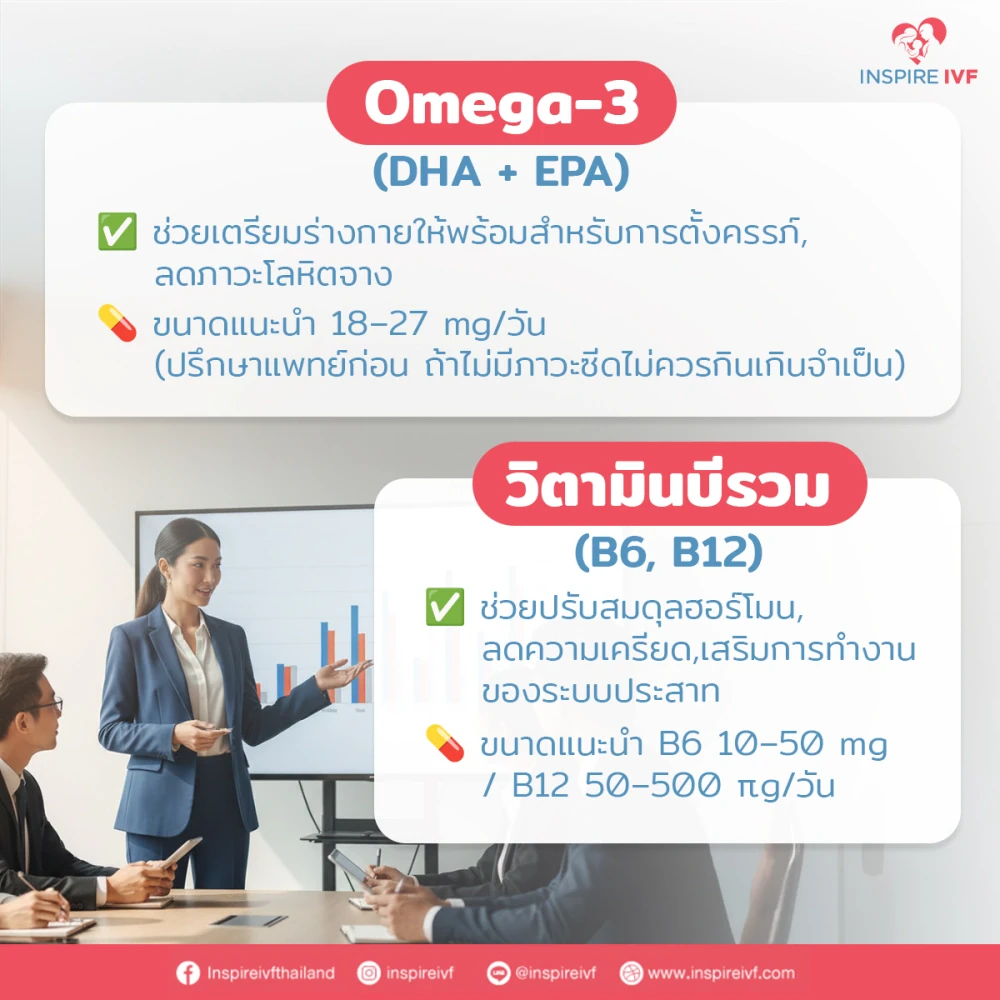 INSPIRE IVF

Omega-3
(DHA + EPA)

✅ ช่วยเตรียมร่างกายให้พร้อมสำหรับการตั้งครรภ์, ลดภาวะโลหิตจาง

💊 ขนาดแนะนำ 18–27 mg/วัน (ปรึกษาแพทย์ก่อน ถ้าไม่มีภาวะซีดไม่ควรกินเกินจำเป็น)

วิตามินบีรวม
(B6, B12)

✅ ช่วยปรับสมดุลฮอร์โมน, ลดความเครียด,เสริมการทำงานของระบบประสาท

💊 ขนาดแนะนำ B6 10–50 mg / B12 50–500 πg/วัน

Inspireivfthailand inspireivf @inspireivf www.inspireivf.com